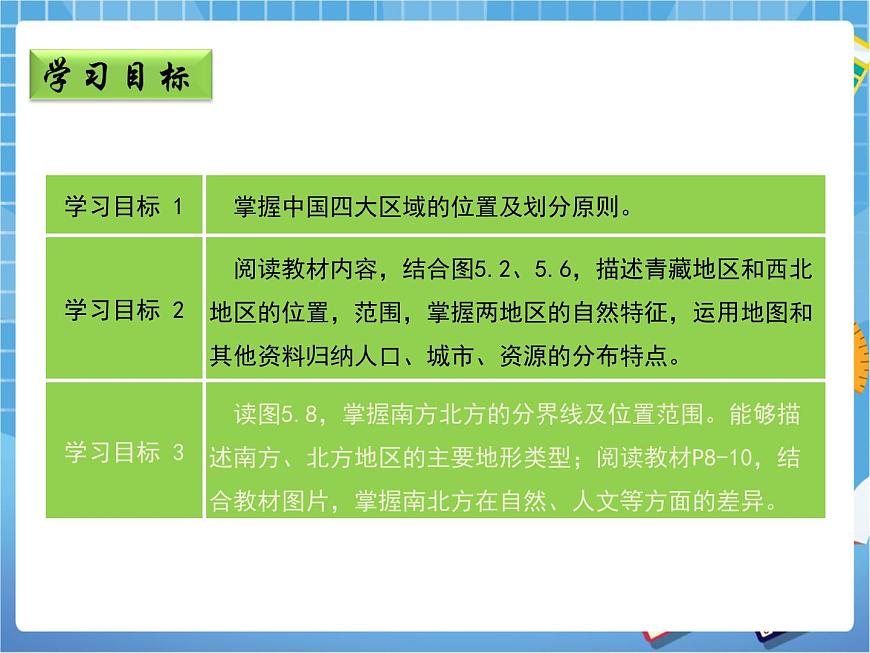 学习目标

| 学习目标 1 | 掌握中国四大区域的位置及划分原则。 |
|---|---|
| 学习目标 2 | 阅读教材内容，结合图5.2、5.6，描述青藏地区和西北地区的位置，范围，掌握两地区的自然特征，运用地图和其他资料归纳人口、城市、资源的分布特点。 |
| 学习目标 3 | 读图5.8，掌握南方北方的分界线及位置范围。能够描述南方、北方地区的主要地形类型；阅读教材P8-10，结合教材图片，掌握南北方在自然、人文等方面的差异。 |